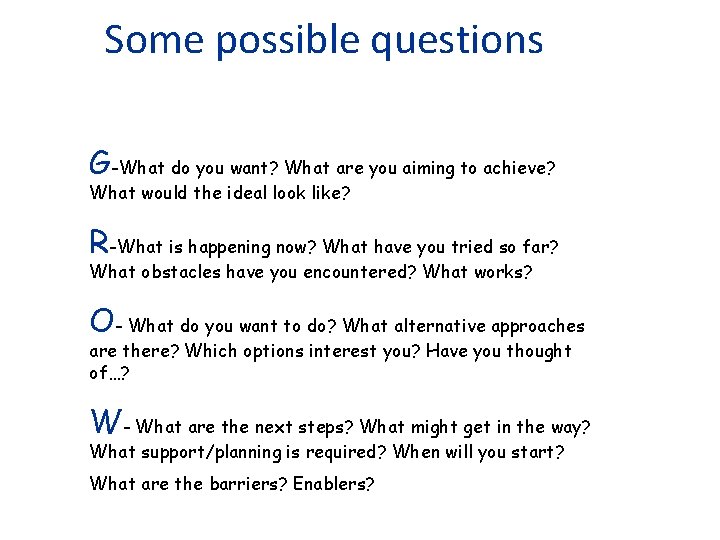 Some possible questions

G-What do you want? What are you aiming to achieve? What would the ideal look like?

R-What is happening now? What have you tried so far? What obstacles have you encountered? What works?

O- What do you want to do? What alternative approaches are there? Which options interest you? Have you thought of…?

W- What are the next steps? What might get in the way? What support/planning is required? When will you start?

What are the barriers? Enablers?